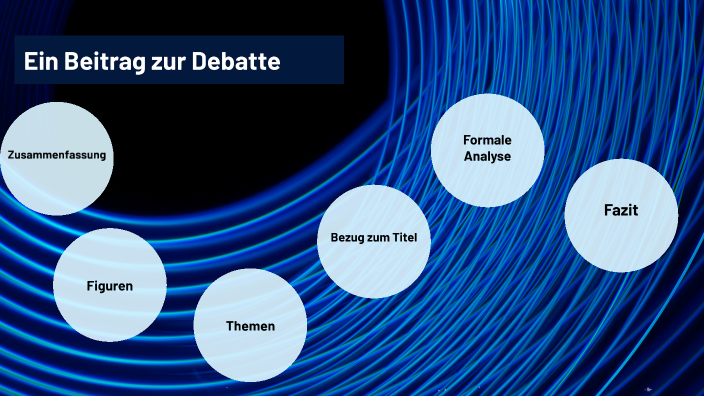 Ein Beitrag zur Debatte

Zusammenfassung

Figuren

Themen

Bezug zum Titel

Formale Analyse

Fazit